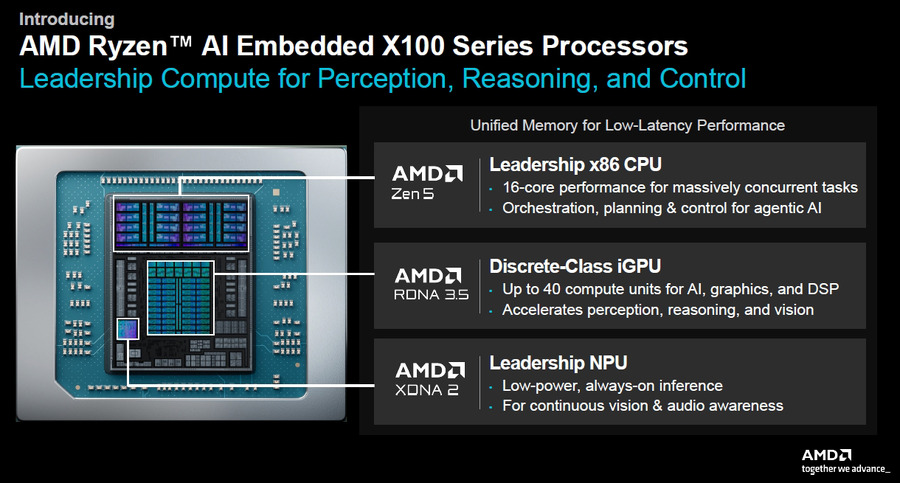 Introducing
AMD Ryzen™ AI Embedded X100 Series Processors
Leadership Compute for Perception, Reasoning, and Control

Unified Memory for Low-Latency Performance

AMD Zen 5
Leadership x86 CPU
· 16-core performance for massively concurrent tasks
· Orchestration, planning & control for agentic AI

AMD RDNA 3.5
Discrete-Class iGPU
· Up to 40 compute units for AI, graphics, and DSP
· Accelerates perception, reasoning, and vision

AMD XDNA 2
Leadership NPU
· Low-power, always-on inference
· For continuous vision & audio awareness

AMD
together we advance_